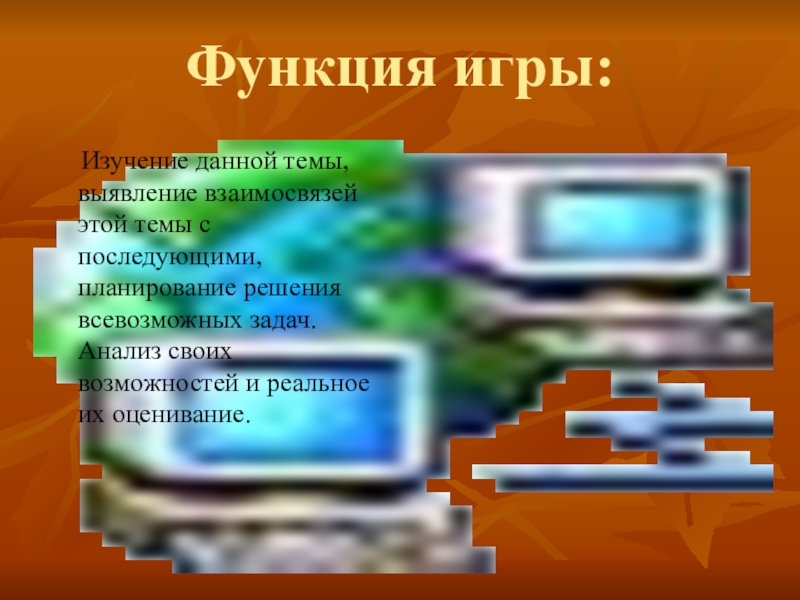 Функция игры:

Изучение данной темы, выявление взаимосвязей этой темы с последующими, планирование решения всевозможных задач. Анализ своих возможностей и реальное их оценивание.